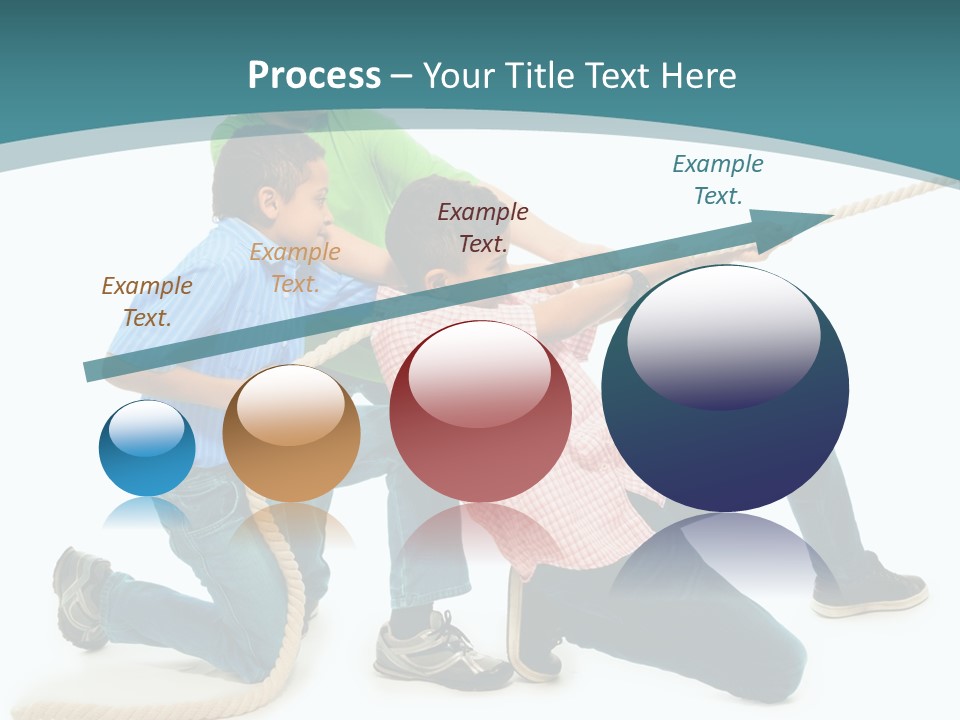 Process – Your Title Text Here

Example Text.

Example Text.

Example Text.

Example Text.